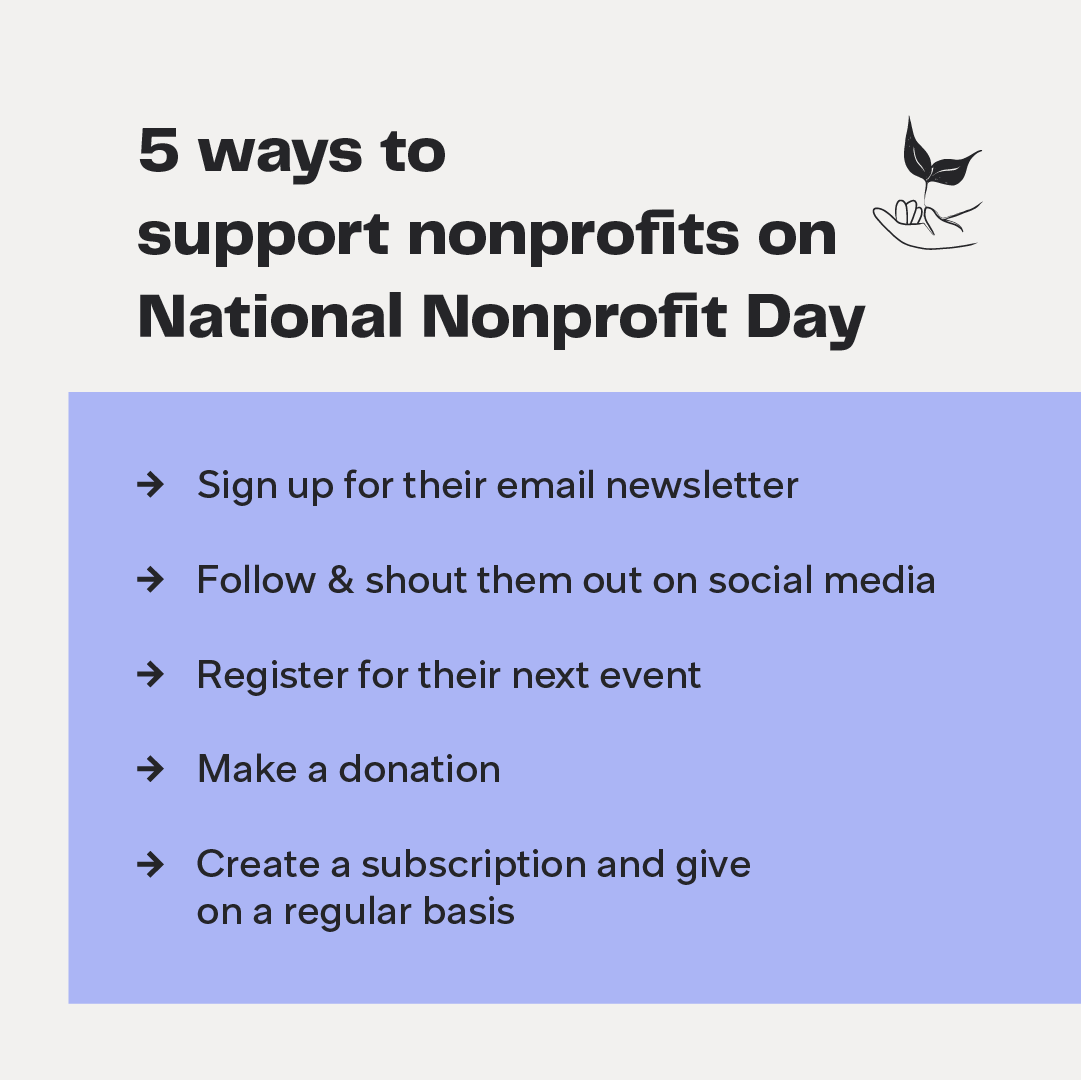 5 ways to support nonprofits on National Nonprofit Day

→ Sign up for their email newsletter

→ Follow & shout them out on social media

→ Register for their next event

→ Make a donation

→ Create a subscription and give on a regular basis